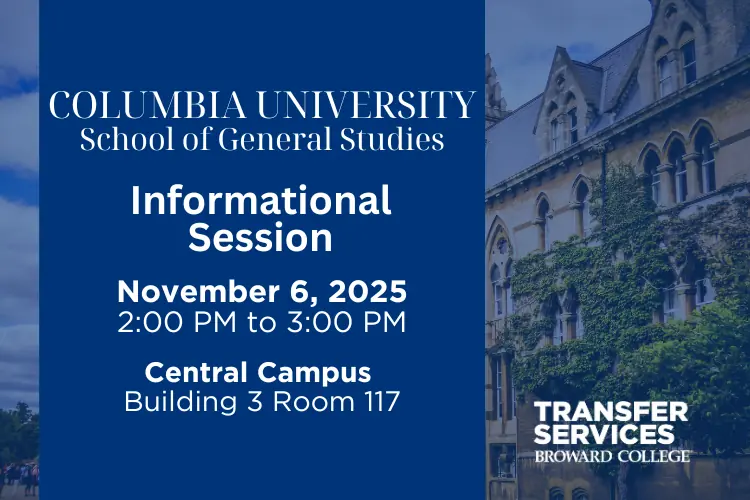 COLUMBIA UNIVERSITY
School of General Studies

Informational Session

November 6, 2025
2:00 PM to 3:00 PM

Central Campus
Building 3 Room 117

TRANSFER SERVICES
BROWARD COLLEGE